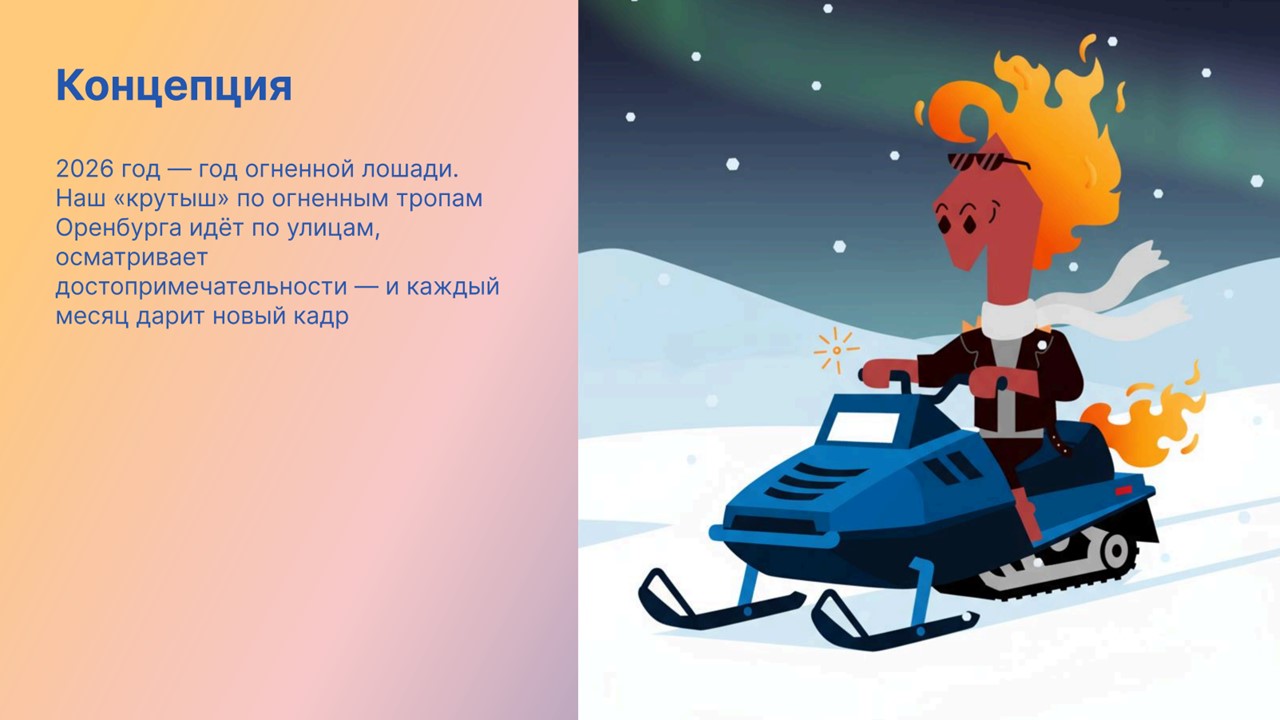 Концепция

2026 год — год огненной лошади. Наш «крутыш» по огненным тропам Оренбурга идёт по улицам, осматривает достопримечательности — и каждый месяц дарит новый кадр